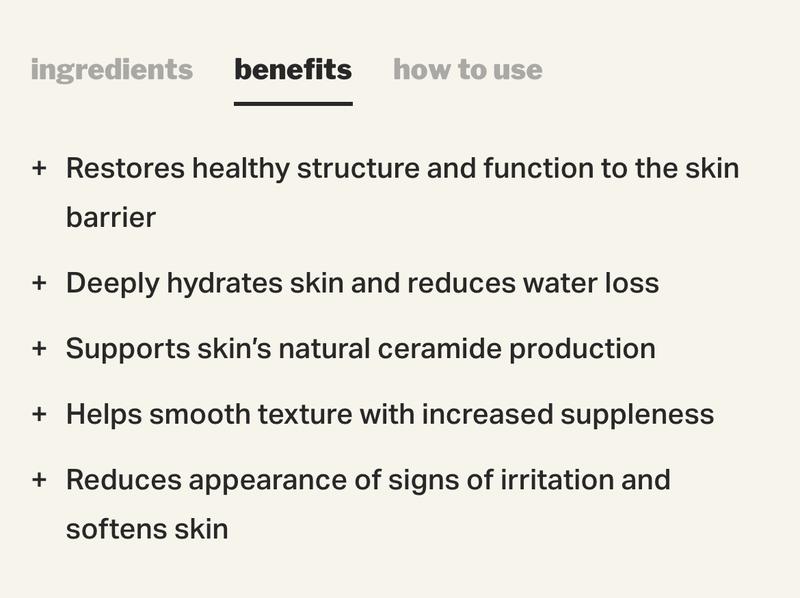 ingredients benefits how to use

+ Restores healthy structure and function to the skin barrier

+ Deeply hydrates skin and reduces water loss

+ Supports skin's natural ceramide production

+ Helps smooth texture with increased suppleness

+ Reduces appearance of signs of irritation and softens skin